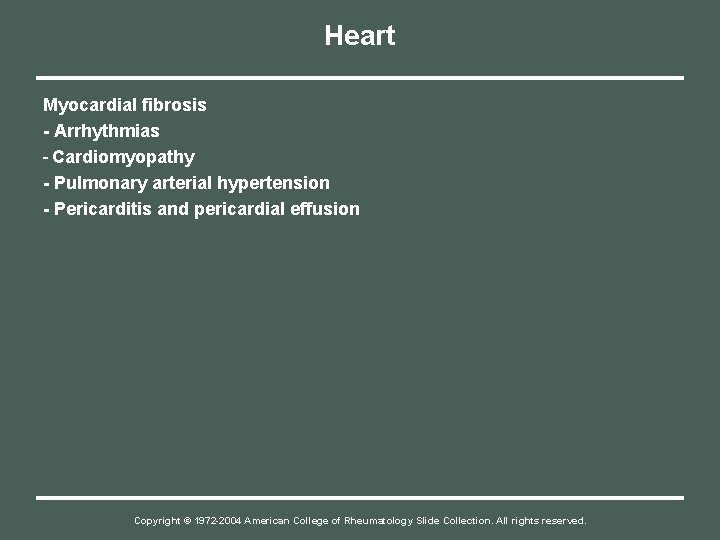 Heart

Myocardial fibrosis
- Arrhythmias
- Cardiomyopathy
- Pulmonary arterial hypertension
- Pericarditis and pericardial effusion

Copyright © 1972-2004 American College of Rheumatology Slide Collection. All rights reserved.